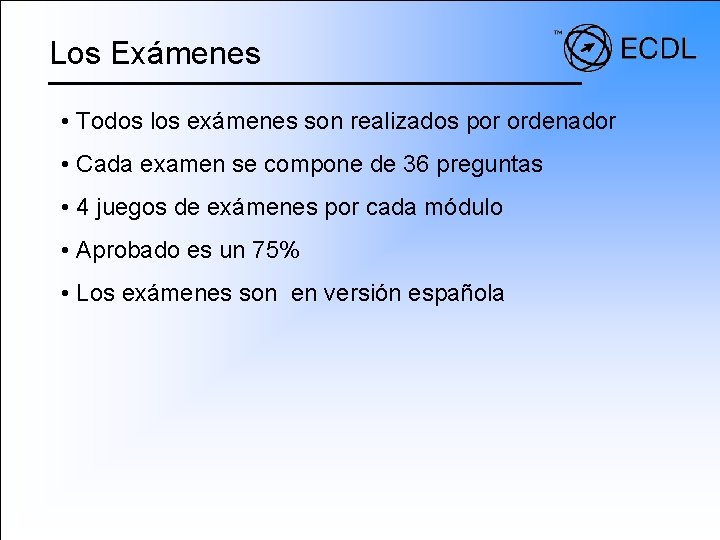 Los Exámenes

™ ECDL

• Todos los exámenes son realizados por ordenador

• Cada examen se compone de 36 preguntas

• 4 juegos de exámenes por cada módulo

• Aprobado es un 75%

• Los exámenes son en versión española